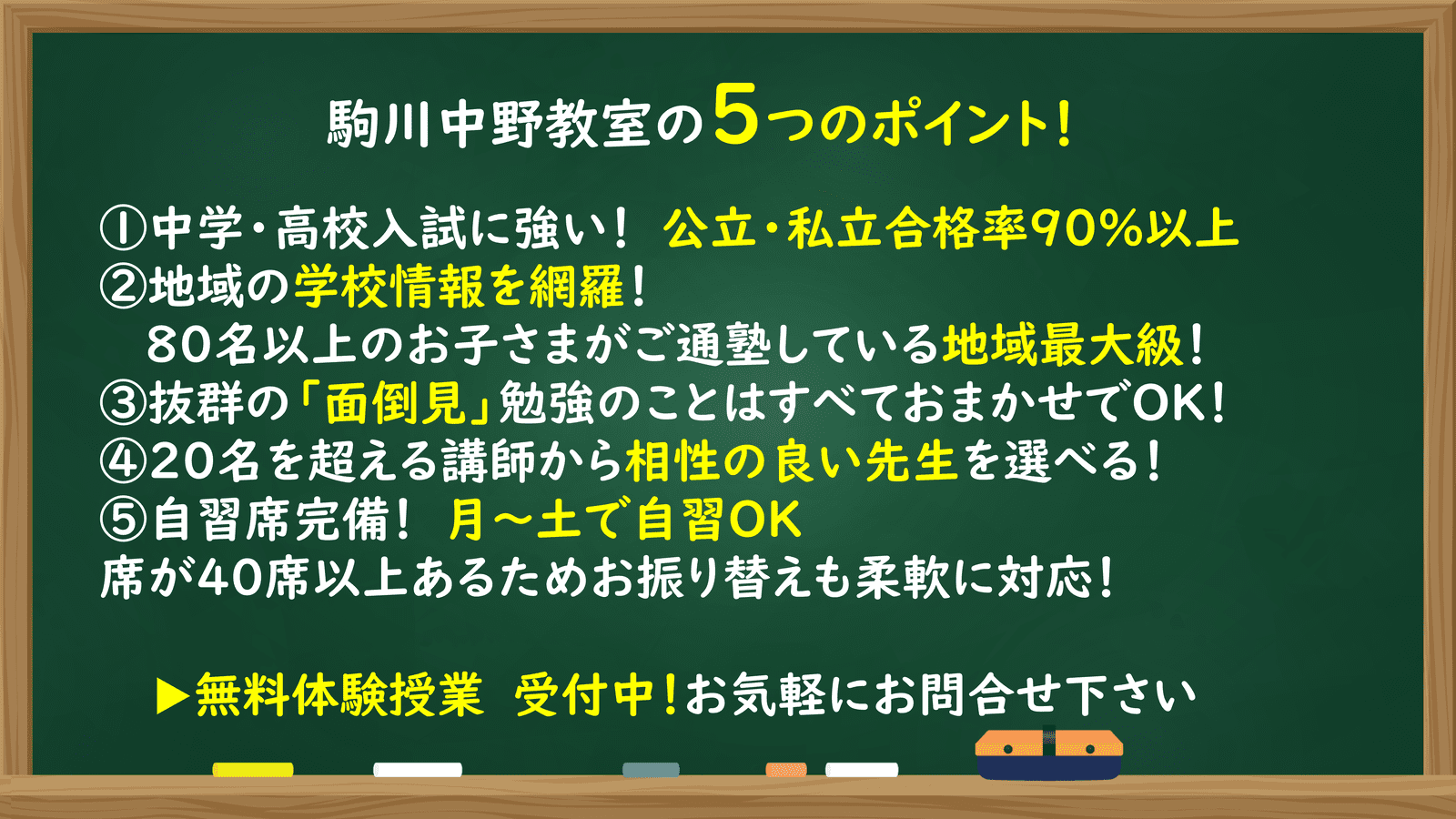 駒川中野教室の5つのポイント!

①中学・高校入試に強い! 公立・私立合格率90%以上
②地域の学校情報を網羅!
80名以上のお子さまがご通塾している地域最大級!
③抜群の「面倒見」勉強のことはすべておまかせでOK!
④20名を超える講師から相性の良い先生を選べる!
⑤自習席完備! 月～土で自習OK
席が40席以上あるためお振り替えも柔軟に対応!

▶無料体験授業 受付中!お気軽にお問合せ下さい